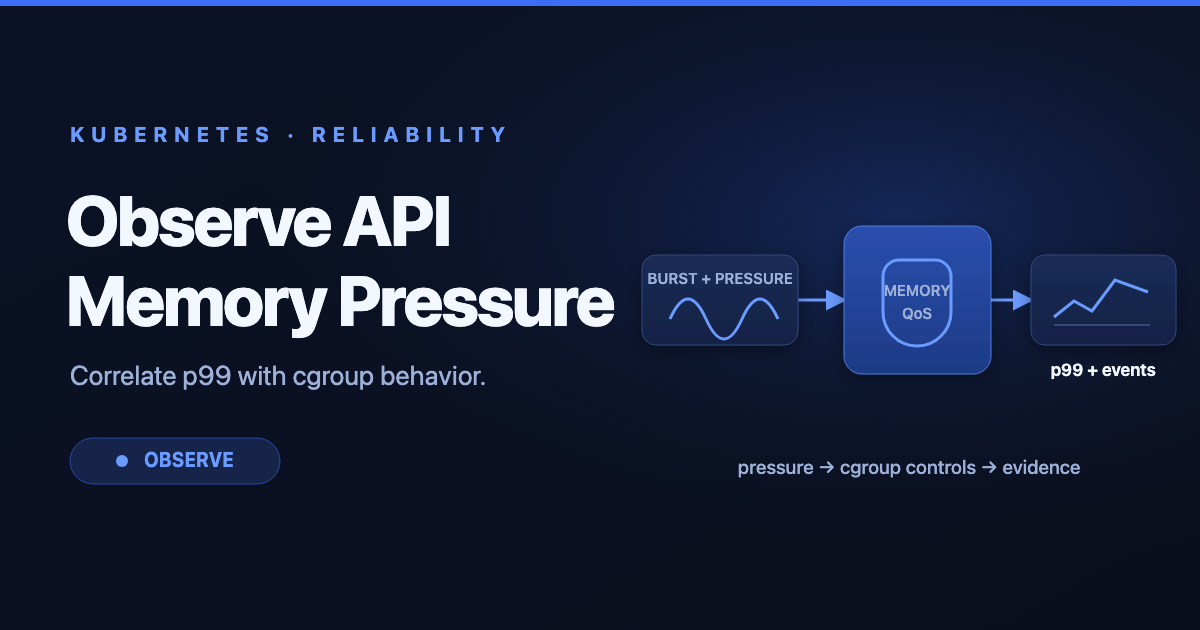 KUBERNETES · RELIABILITY

Observe API Memory Pressure

Correlate p99 with cgroup behavior.

OBSERVE

BURST + PRESSURE

MEMORY QoS

p99 + events

pressure → cgroup controls → evidence